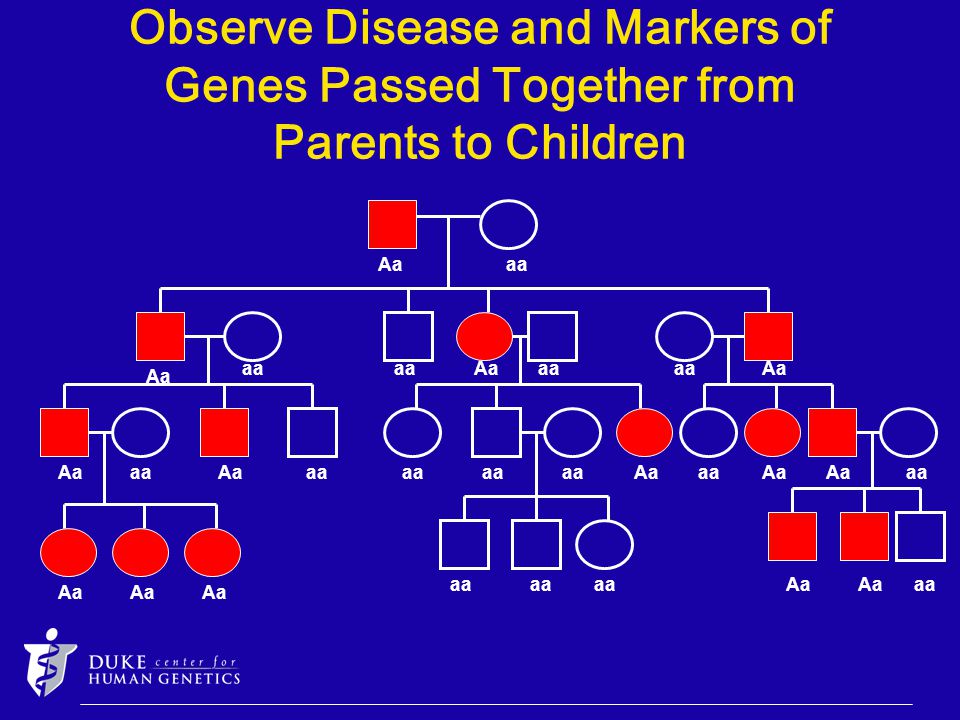 Observe Disease and Markers of Genes Passed Together from Parents to Children

Aa aa

Aa aa aa Aa aa aa Aa

Aa aa Aa aa aa aa aa Aa aa Aa Aa aa

Aa Aa Aa aa aa aa Aa Aa aa

DUKE center for HUMAN GENETICS